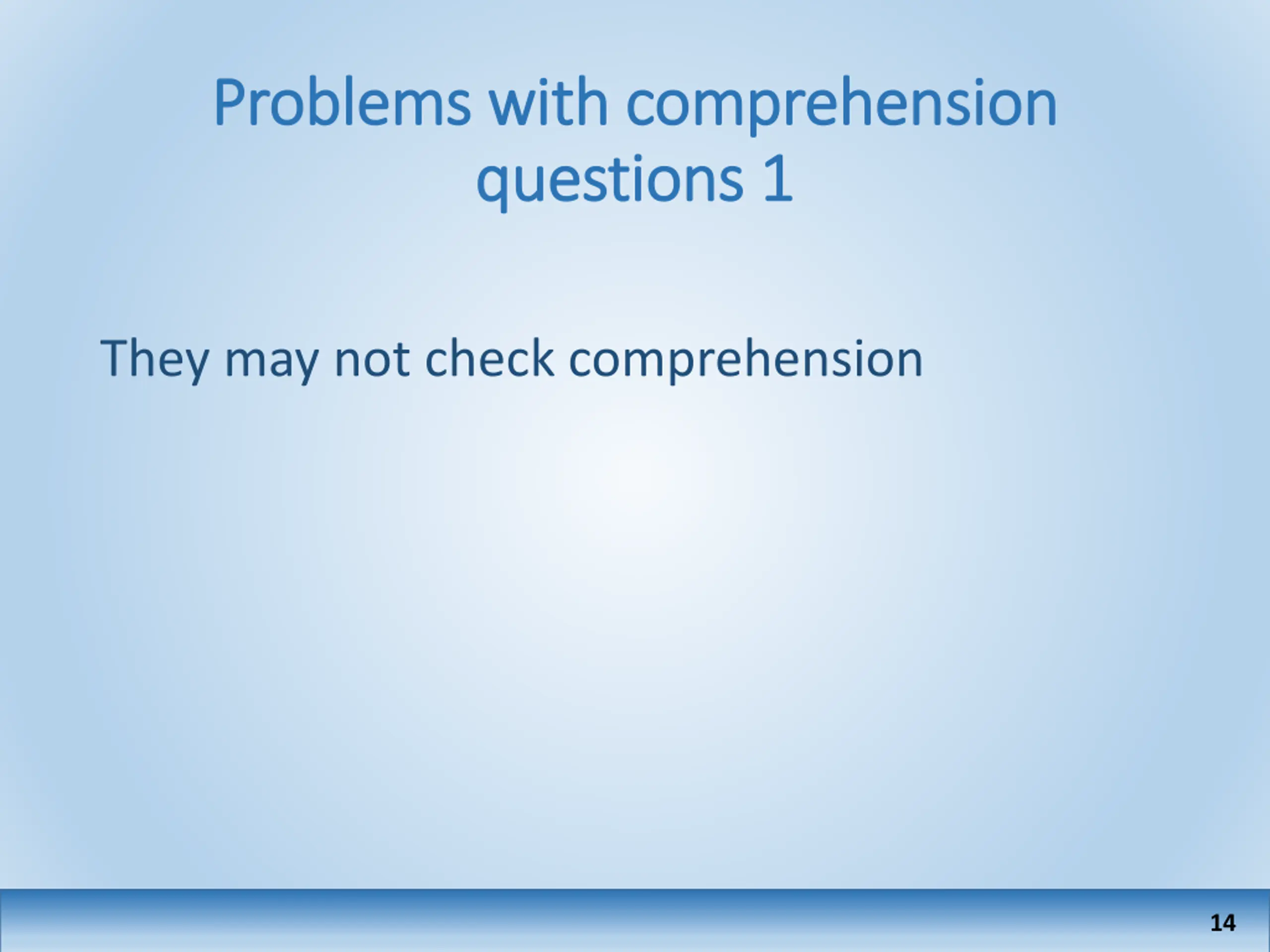 Problems with comprehension questions 1

They may not check comprehension

14